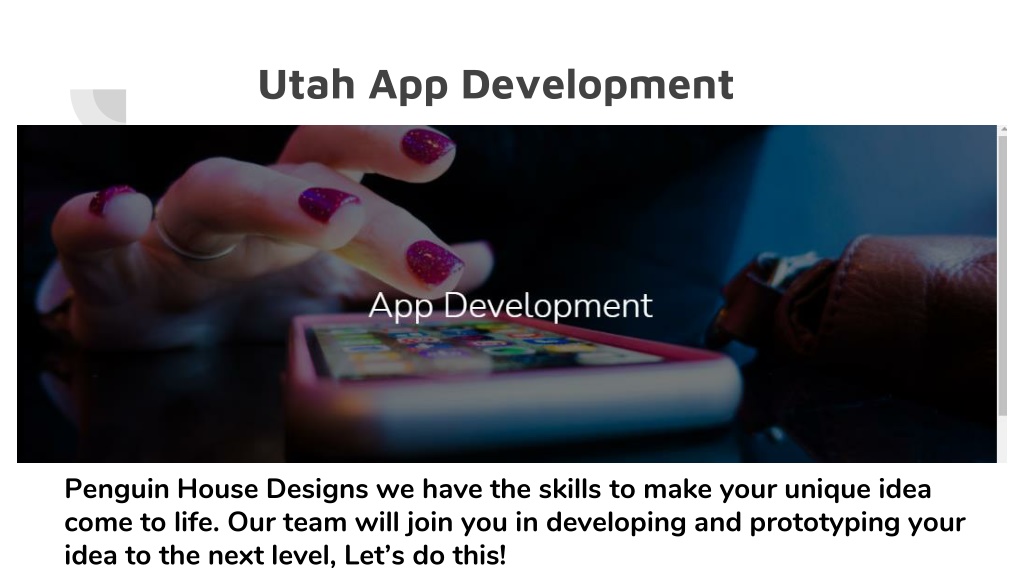 Utah App Development

App Development

Penguin House Designs we have the skills to make your unique idea come to life. Our team will join you in developing and prototyping your idea to the next level, Let's do this!